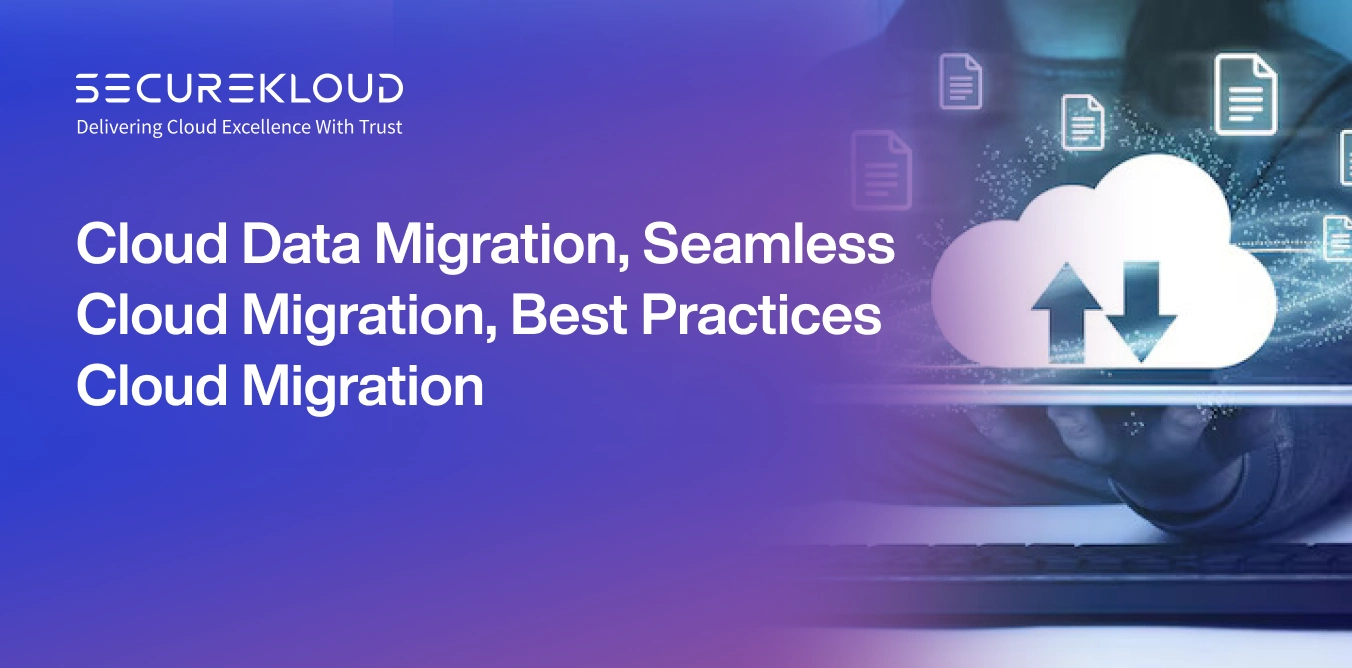 SECUREKLOUD
Delivering Cloud Excellence With Trust

Cloud Data Migration, Seamless Cloud Migration, Best Practices Cloud Migration